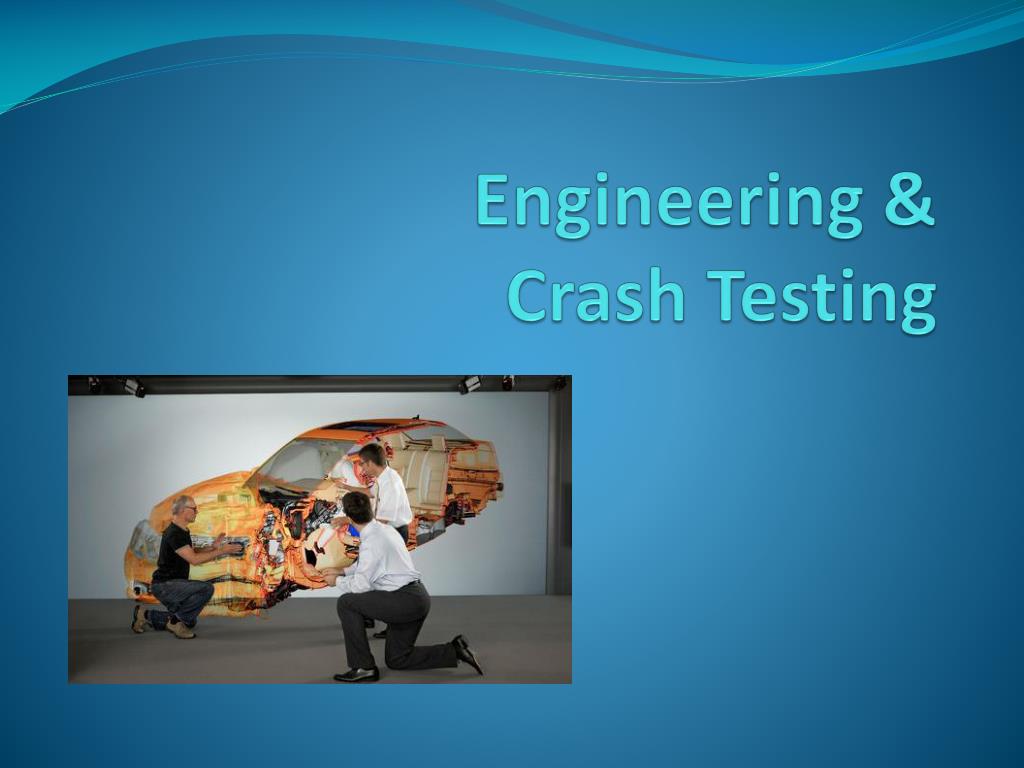 Engineering & Crash Testing